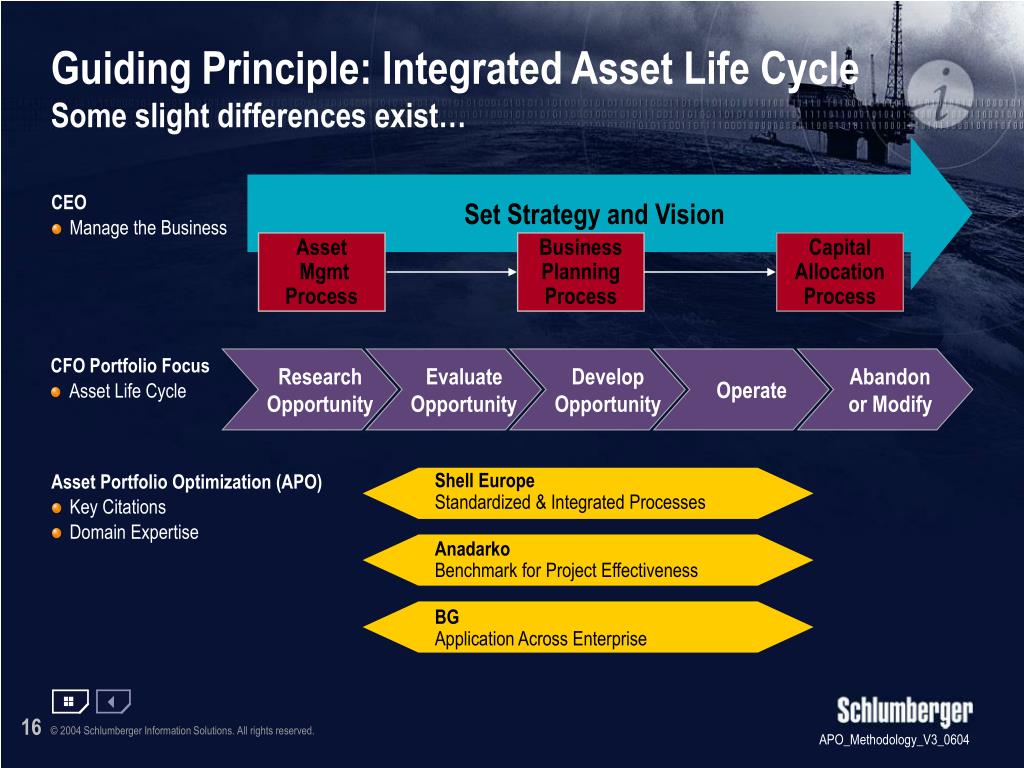 Guiding Principle: Integrated Asset Life Cycle
Some slight differences exist…

CEO
Manage the Business

Set Strategy and Vision

Asset Mgmt Process

Business Planning Process

Capital Allocation Process

CFO Portfolio Focus
Asset Life Cycle

Research Opportunity

Evaluate Opportunity

Develop Opportunity

Operate

Abandon or Modify

Asset Portfolio Optimization (APO)
Key Citations
Domain Expertise

Shell Europe
Standardized & Integrated Processes

Anadarko
Benchmark for Project Effectiveness

BG
Application Across Enterprise

16 © 2004 Schlumberger Information Solutions. All rights reserved.

Schlumberger
APO_Methodology_V3_0604